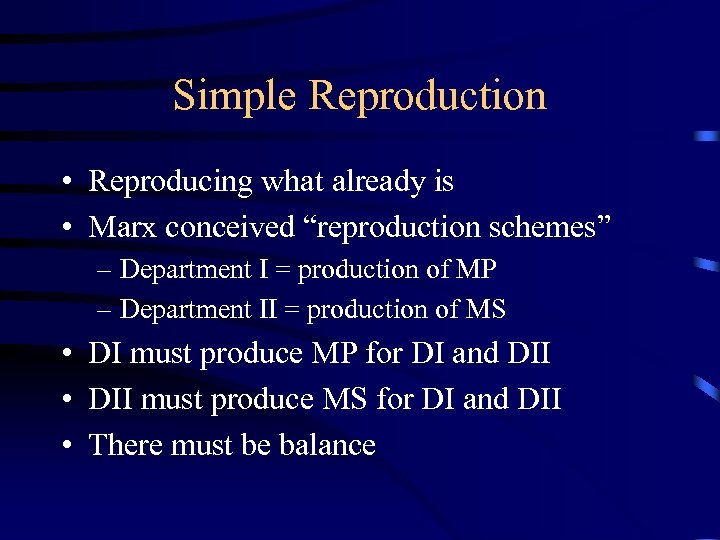 Simple Reproduction

• Reproducing what already is
• Marx conceived “reproduction schemes”
– Department I = production of MP
– Department II = production of MS
• DI must produce MP for DI and DII
• DII must produce MS for DI and DII
• There must be balance